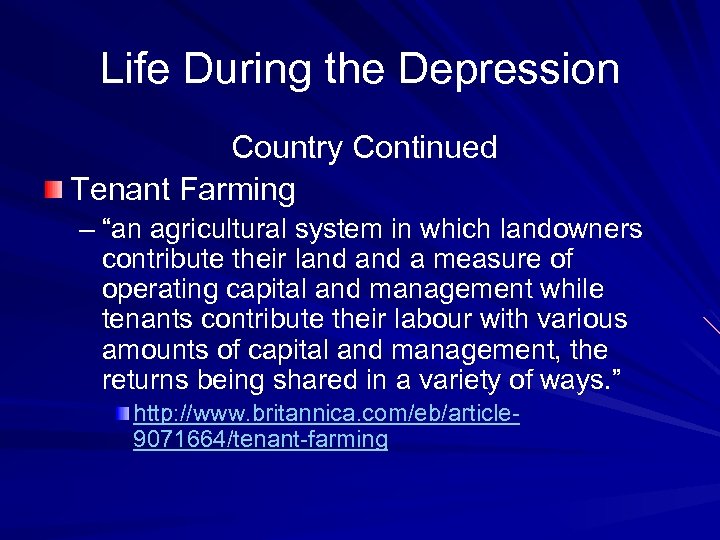 Life During the Depression

Country Continued

Tenant Farming

– “an agricultural system in which landowners contribute their land and a measure of operating capital and management while tenants contribute their labour with various amounts of capital and management, the returns being shared in a variety of ways.”

http://www.britannica.com/eb/article-9071664/tenant-farming